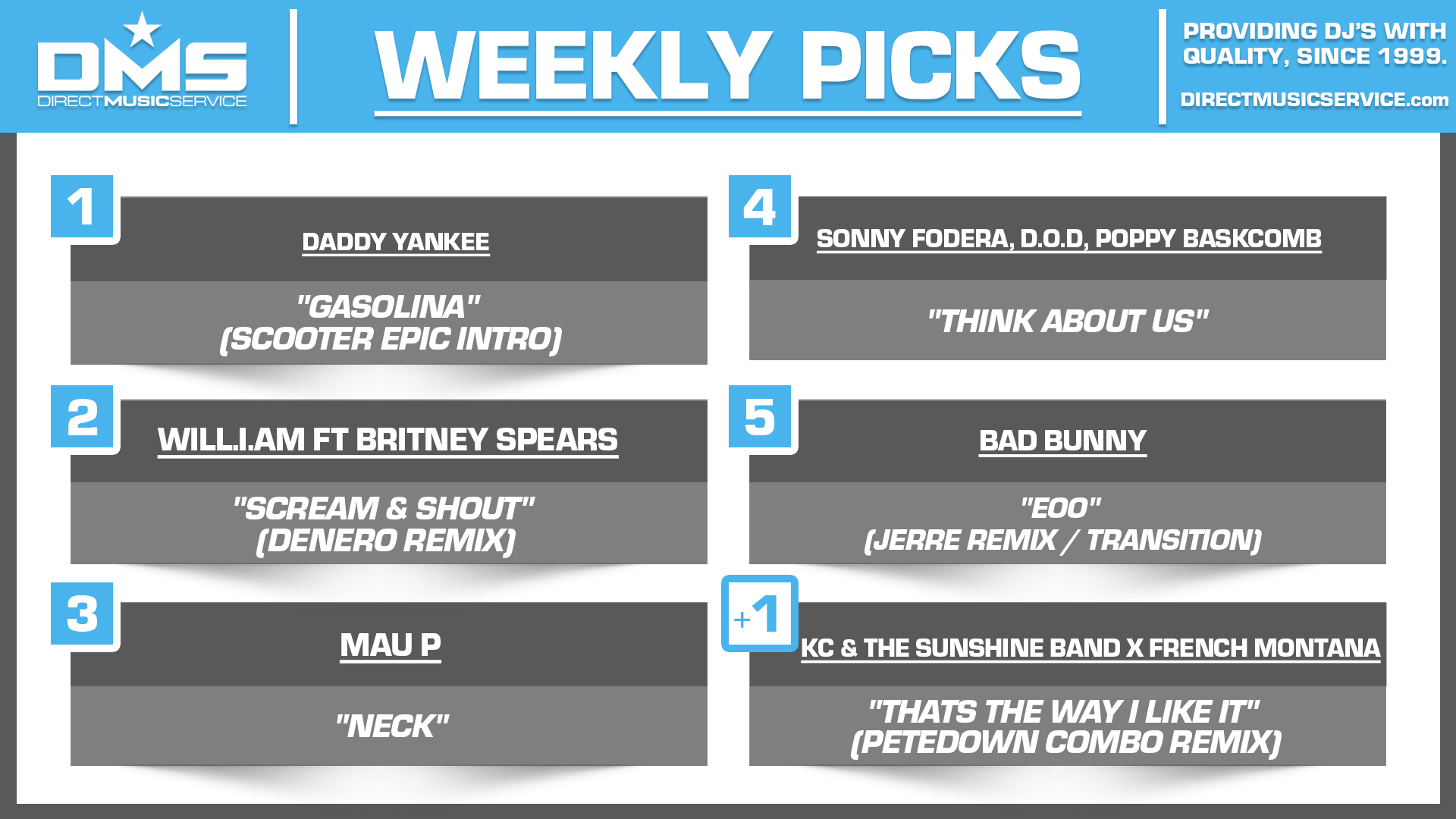 DMS
DIRECTMUSICSERVICE

WEEKLY PICKS

PROVIDING DJ'S WITH QUALITY, SINCE 1999.

DIRECTMUSICSERVICE.com

1
DADDY YANKEE
"GASOLINA" (SCOOTER EPIC INTRO)

2
WILL.I.AM FT BRITNEY SPEARS
"SCREAM & SHOUT" (DENERO REMIX)

3
MAU P
"NECK"

4
SONNY FODERA, D.O.D, POPPY BASKCOMB
"THINK ABOUT US"

5
BAD BUNNY
"EOO" (JERRE REMIX / TRANSITION)

+1
KC & THE SUNSHINE BAND X FRENCH MONTANA
"THATS THE WAY I LIKE IT" (PETEDOWN COMBO REMIX)